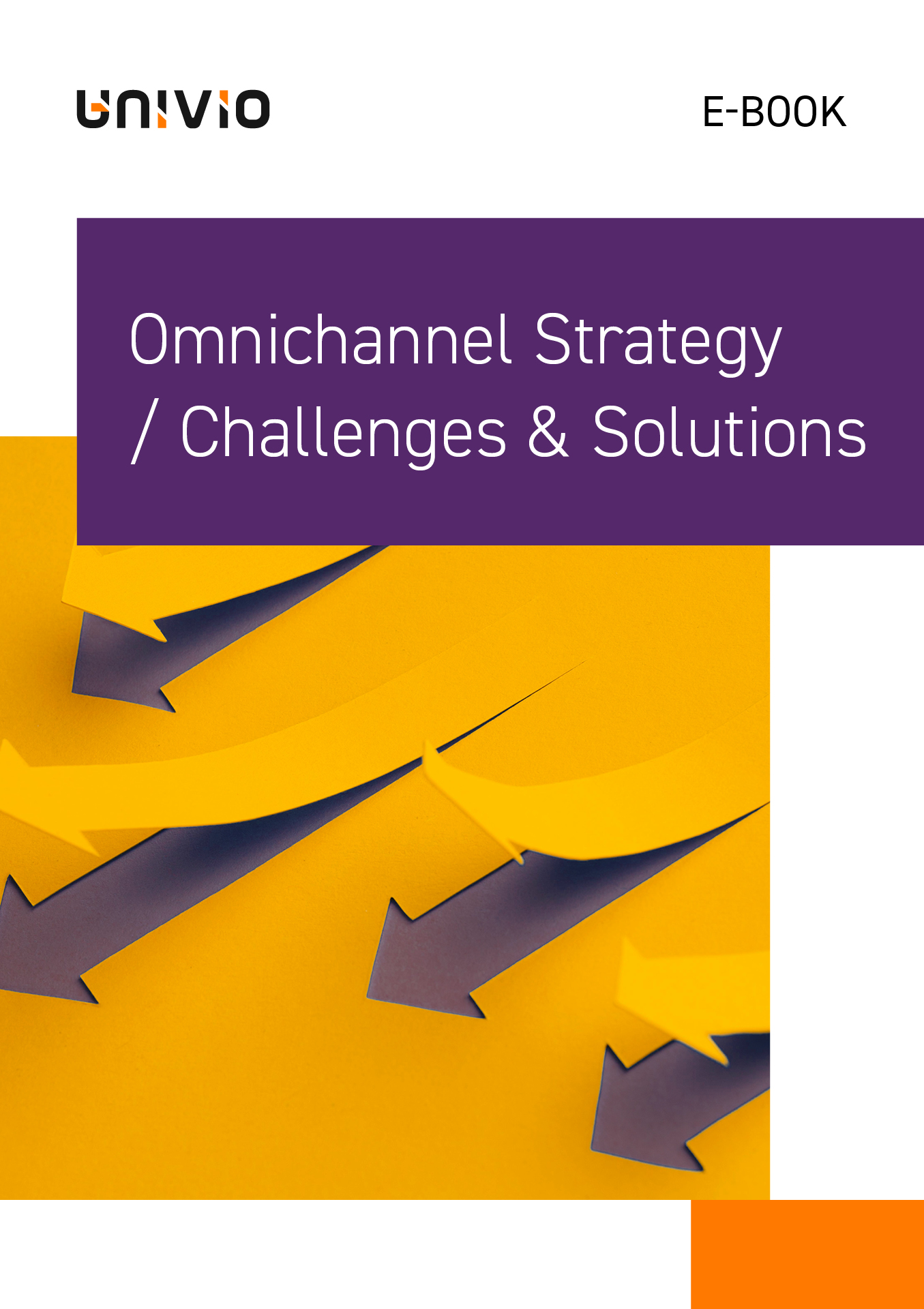 UNIVIO

E-BOOK

Omnichannel Strategy / Challenges & Solutions